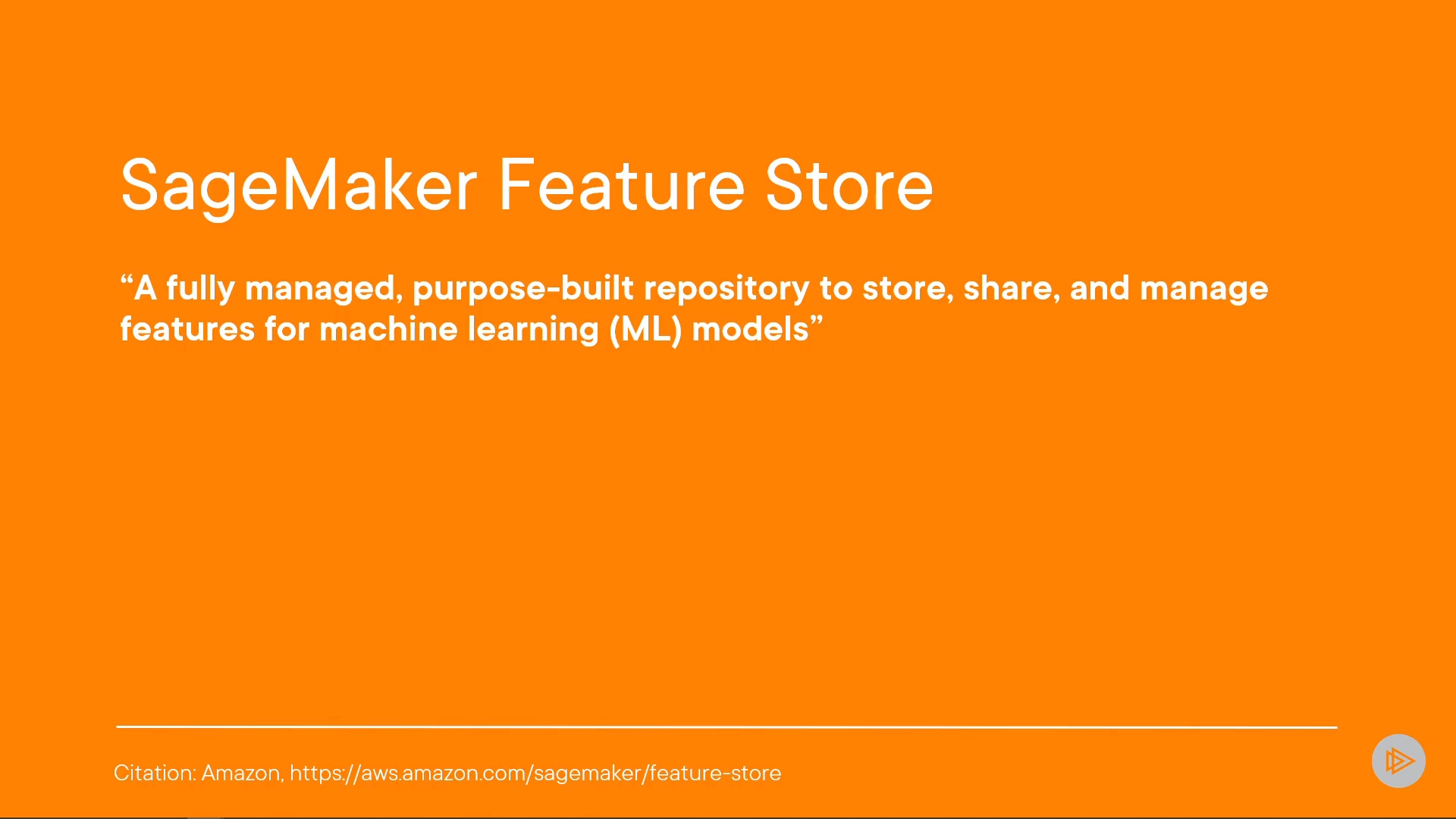 SageMaker Feature Store

“A fully managed, purpose-built repository to store, share, and manage features for machine learning (ML) models”

Citation: Amazon, https://aws.amazon.com/sagemaker/feature-store